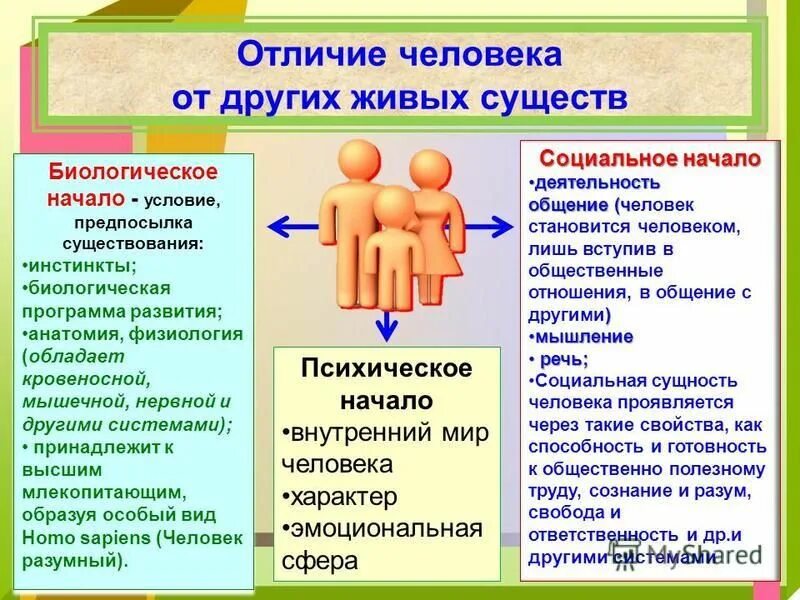 Отличие человека от других живых существ

Биологическое начало - условие, предпосылка существования:
•инстинкты;
•биологическая программа развития;
•анатомия, физиология (обладает кровеносной, мышечной, нервной и другими системами);
• принадлежит к высшим млекопитающим, образуя особый вид Homo sapiens (Человек разумный).

Психическое начало
•внутренний мир человека
•характер
•эмоциональная сфера

Социальное начало
•деятельность
общение (человек становится человеком, лишь вступив в общественные отношения, в общение с другими)
•мышление
• речь;
•Социальная сущность человека проявляется через такие свойства, как способность и готовность к общественно полезному труду, сознание и разум, свобода и ответственность и др.и другими системами

MyShared